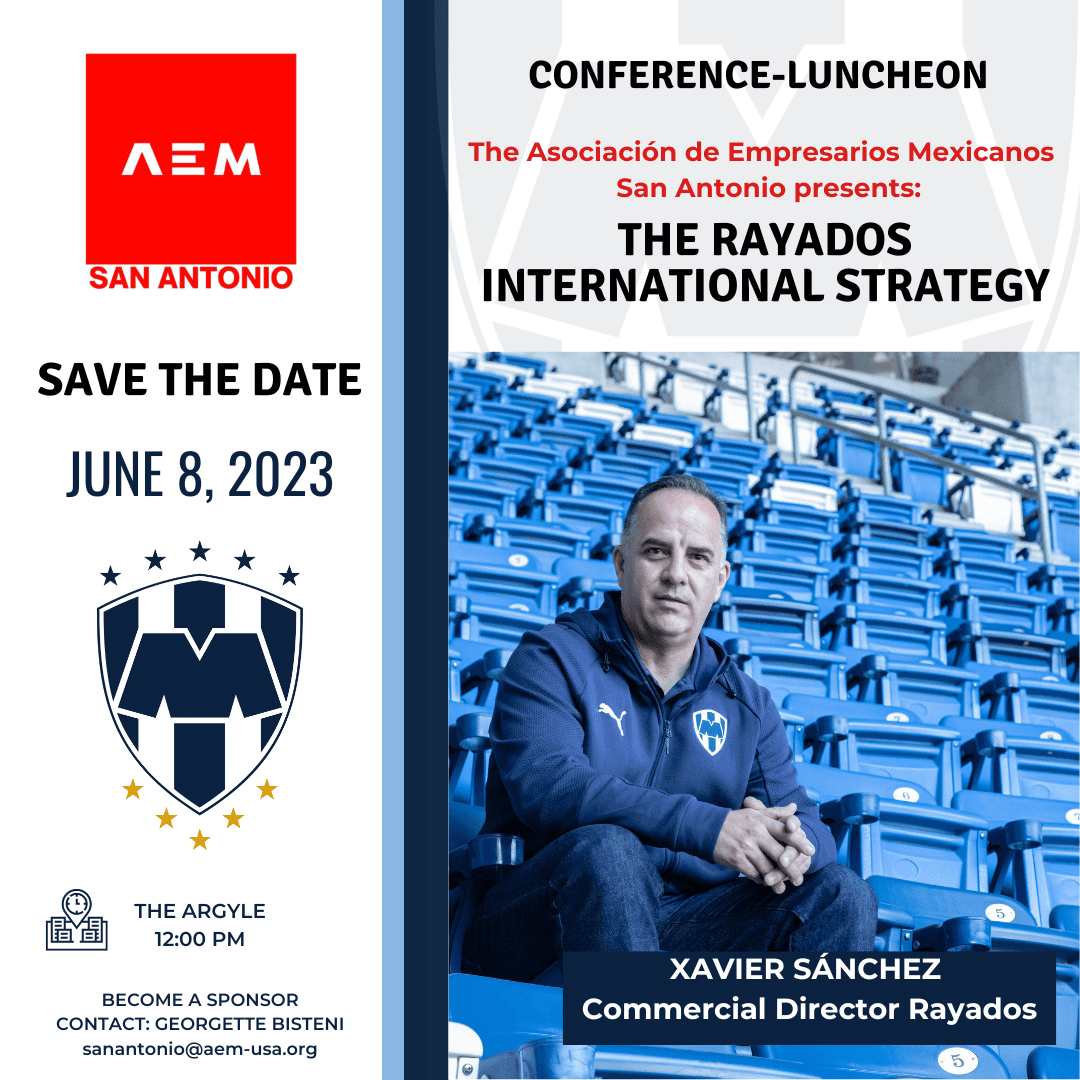 AEM
SAN ANTONIO

SAVE THE DATE

JUNE 8, 2023

THE ARGYLE
12:00 PM

BECOME A SPONSOR
CONTACT: GEORGETTE BISTENI
sanantonio@aem-usa.org

CONFERENCE-LUNCHEON

The Asociación de Empresarios Mexicanos San Antonio presents:

THE RAYADOS INTERNATIONAL STRATEGY

XAVIER SÁNCHEZ
Commercial Director Rayados